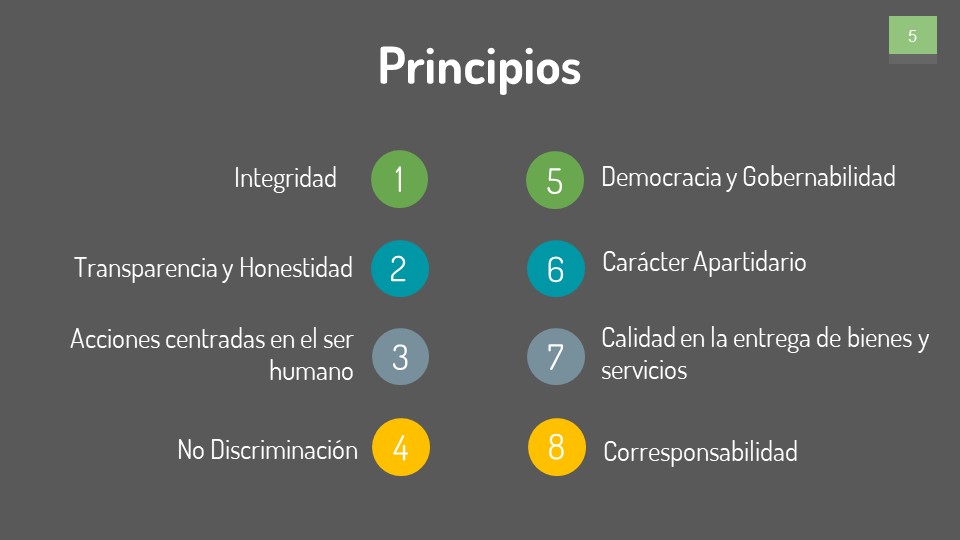 5

Principios

Integridad 1

Transparencia y Honestidad 2

Acciones centradas en el ser humano 3

No Discriminación 4

5 Democracia y Gobernabilidad

6 Carácter Apartidario

7 Calidad en la entrega de bienes y servicios

8 Corresponsabilidad